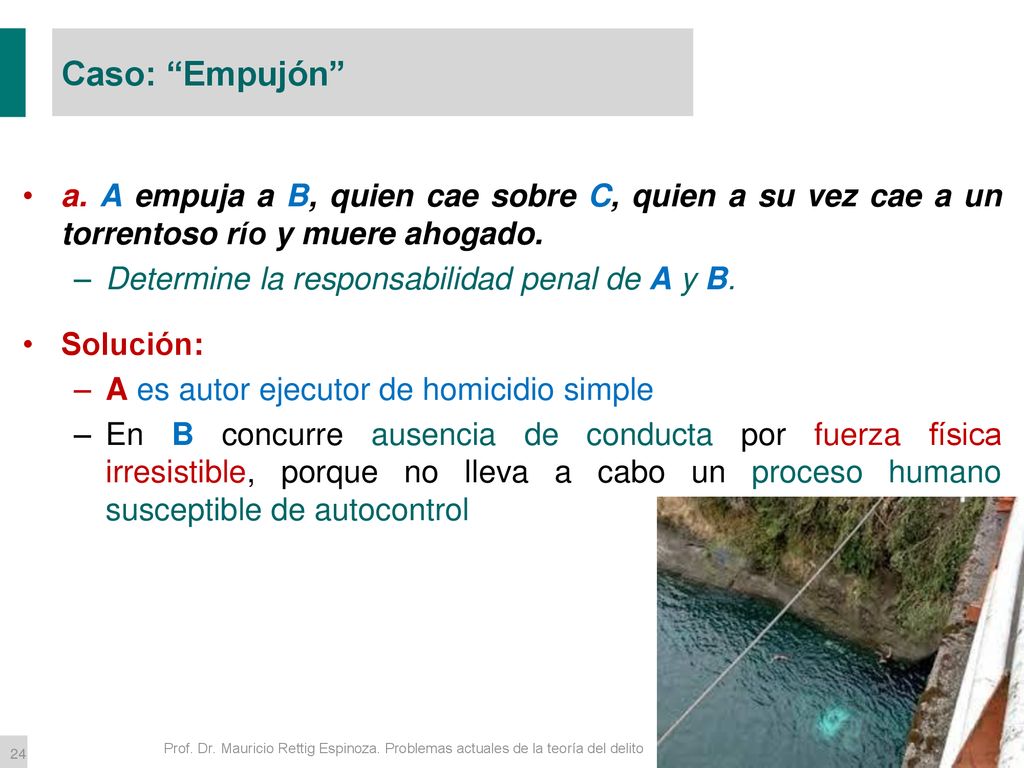 Caso: “Empujón”

• a. A empuja a B, quien cae sobre C, quien a su vez cae a un torrentoso río y muere ahogado.
– Determine la responsabilidad penal de A y B.

• Solución:
– A es autor ejecutor de homicidio simple
– En B concurre ausencia de conducta por fuerza física irresistible, porque no lleva a cabo un proceso humano susceptible de autocontrol

24

Prof. Dr. Mauricio Rettig Espinoza. Problemas actuales de la teoría del delito